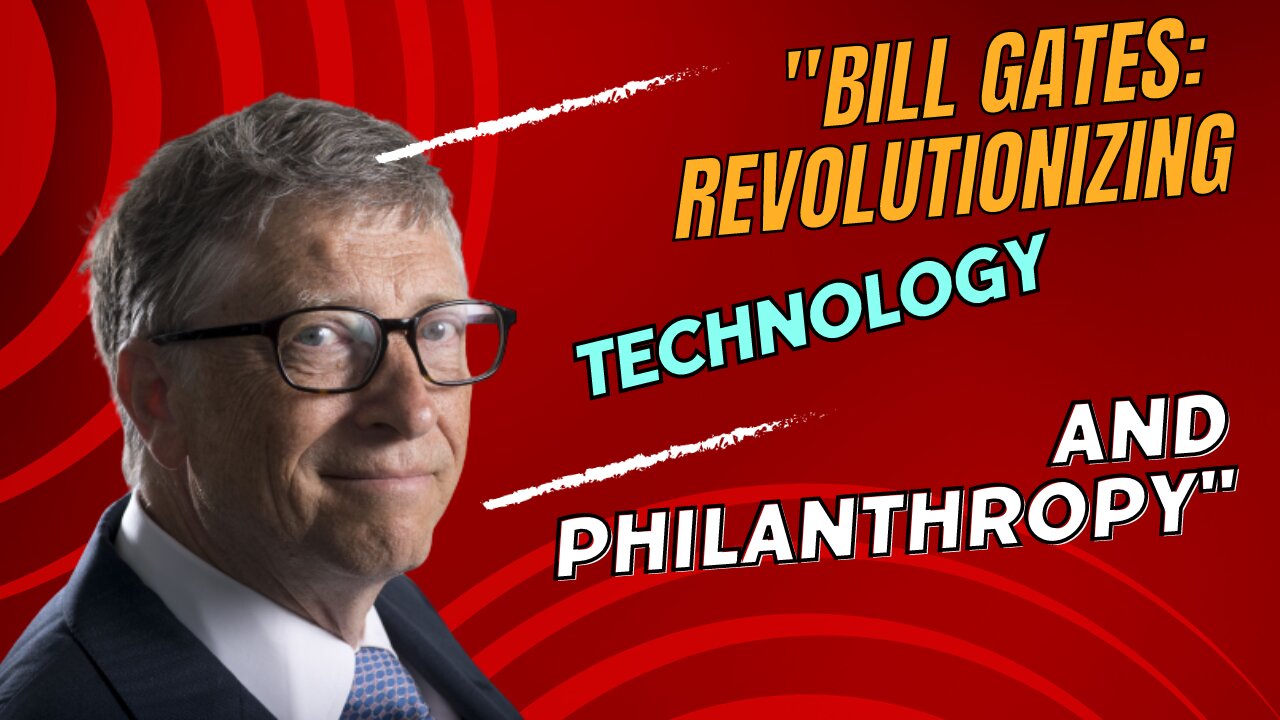 "BILL GATES: REVOLUTIONIZING TECHNOLOGY AND PHILANTHROPY"